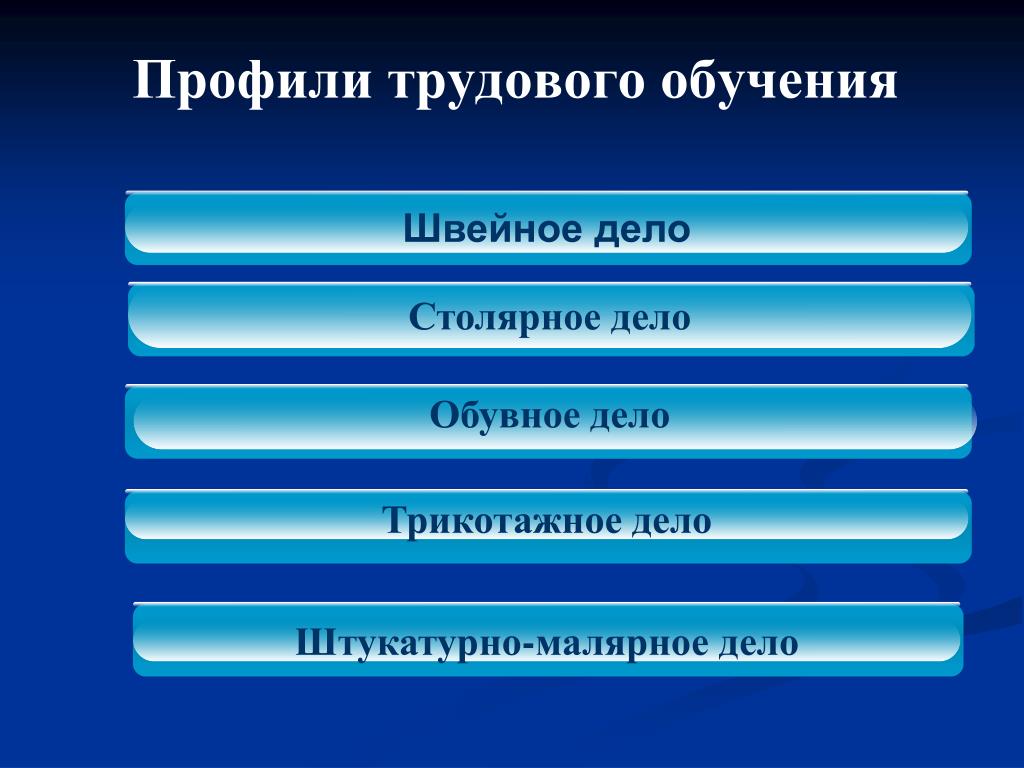 Профили трудового обучения

Швейное дело

Столярное дело

Обувное дело

Трикотажное дело

Штукатурно-малярное дело